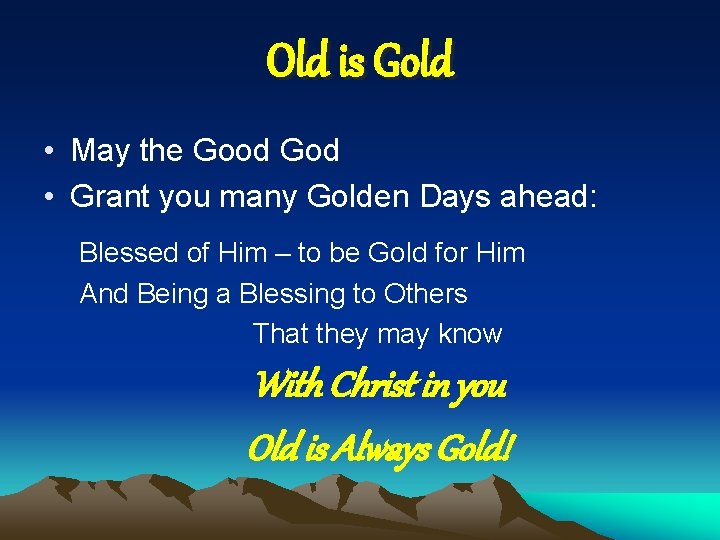 Old is Gold

• May the Good God
• Grant you many Golden Days ahead:

Blessed of Him – to be Gold for Him
And Being a Blessing to Others
That they may know

With Christ in you
Old is Always Gold!